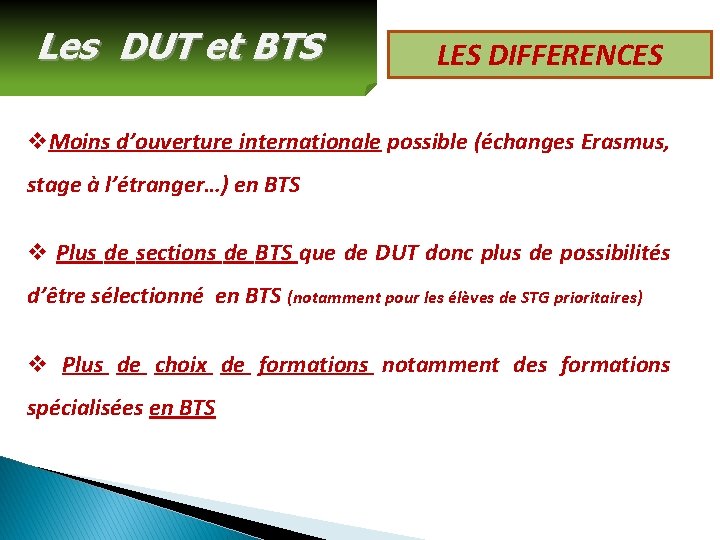 Les DUT et BTS

LES DIFFERENCES

❖Moins d'ouverture internationale possible (échanges Erasmus, stage à l'étranger…) en BTS

❖ Plus de sections de BTS que de DUT donc plus de possibilités d'être sélectionné en BTS (notamment pour les élèves de STG prioritaires)

❖ Plus de choix de formations notamment des formations spécialisées en BTS